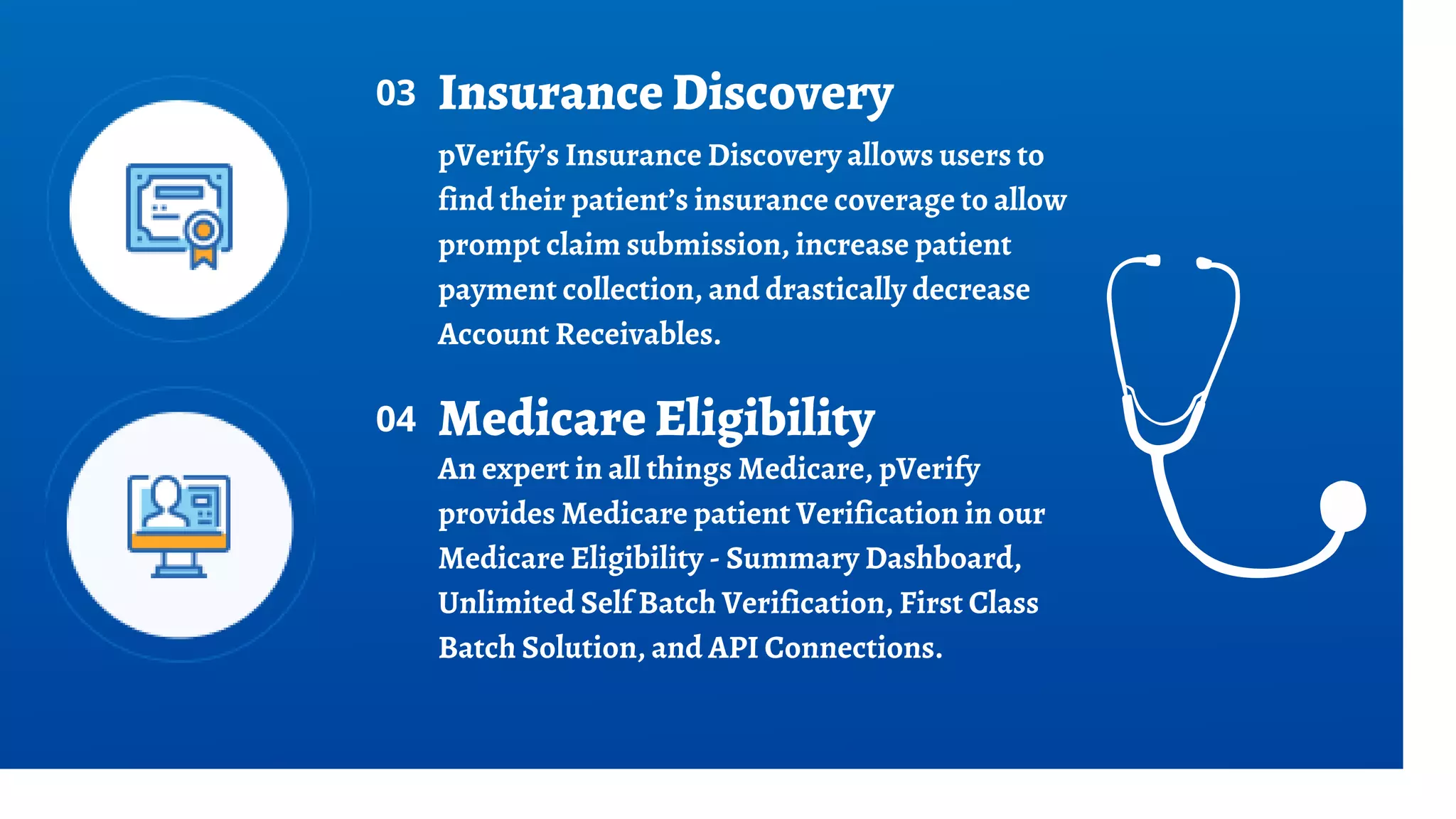 03 Insurance Discovery

pVerify’s Insurance Discovery allows users to find their patient’s insurance coverage to allow prompt claim submission, increase patient payment collection, and drastically decrease Account Receivables.

04 Medicare Eligibility

An expert in all things Medicare, pVerify provides Medicare patient Verification in our Medicare Eligibility - Summary Dashboard, Unlimited Self Batch Verification, First Class Batch Solution, and API Connections.